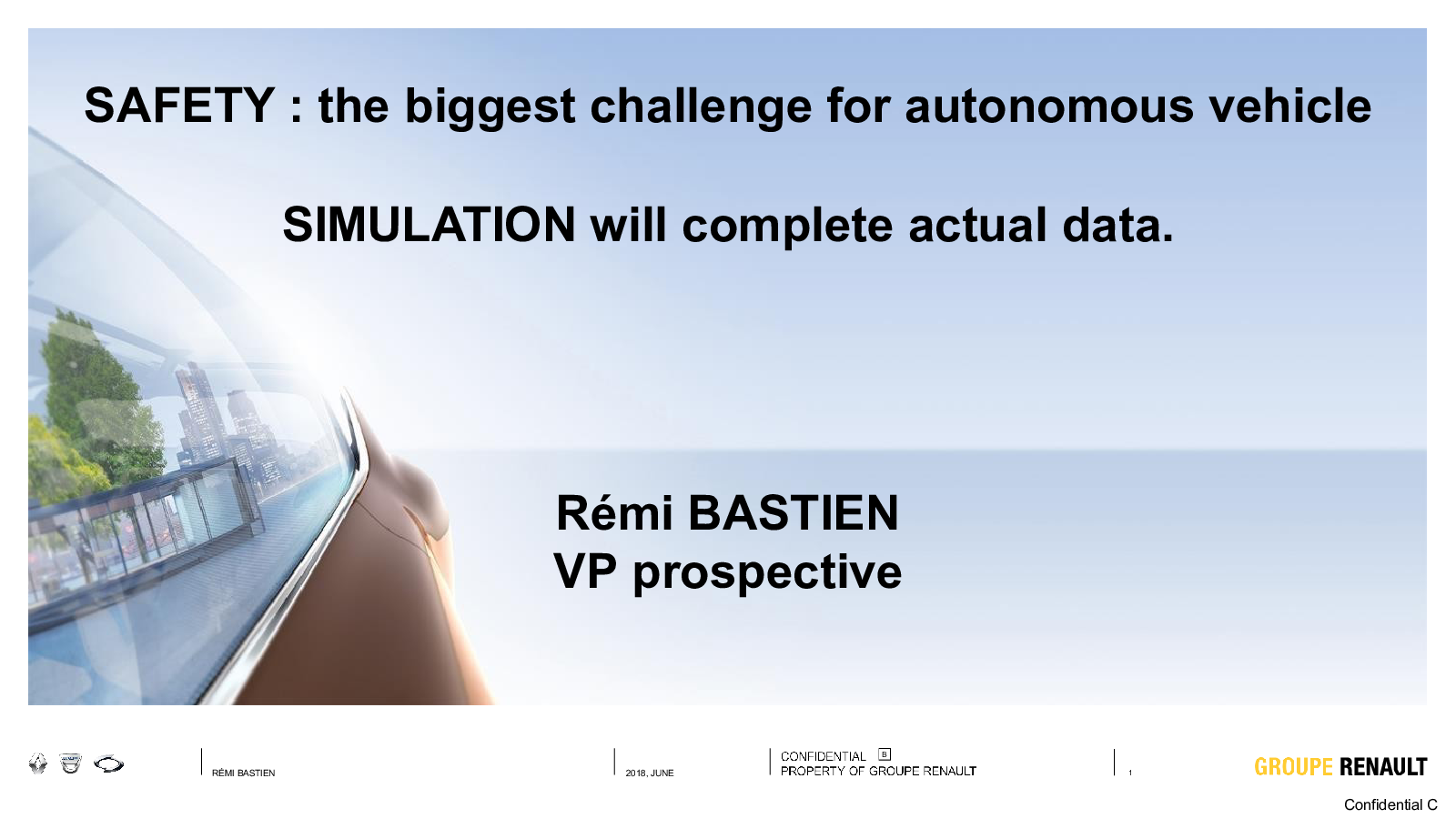 SAFETY : the biggest challenge for autonomous vehicle

SIMULATION will complete actual data.

Rémi BASTIEN
VP prospective

RÉMI BASTIEN

2018, JUNE

CONFIDENTIAL B
PROPERTY OF GROUPE RENAULT

1

GROUPE RENAULT

Confidential C